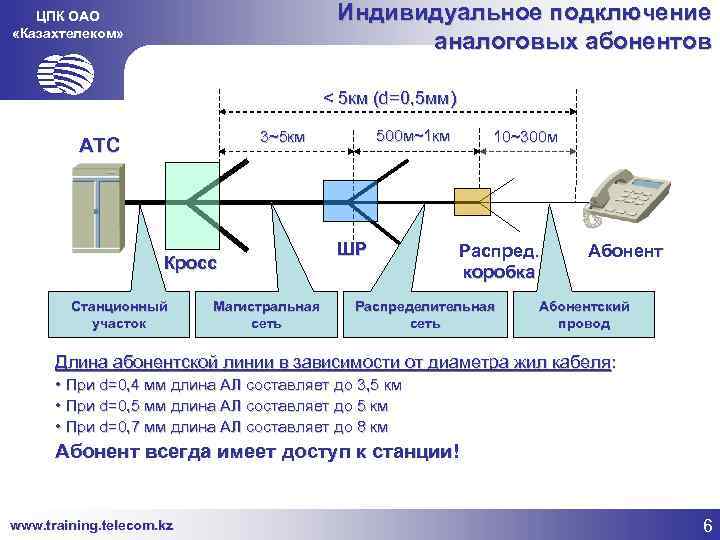 ЦПК ОАО
«Казахтелеком»

Индивидуальное подключение аналоговых абонентов

< 5км (d=0,5мм)

3~5км

500м~1км

10~300м

АТС

Кросс

ШР

Распред. коробка

Абонент

Станционный участок

Магистральная сеть

Распределительная сеть

Абонентский провод

Длина абонентской линии в зависимости от диаметра жил кабеля:

• При d=0,4 мм длина АЛ составляет до 3,5 км

• При d=0,5 мм длина АЛ составляет до 5 км

• При d=0,7 мм длина АЛ составляет до 8 км

Абонент всегда имеет доступ к станции!

www.training.telecom.kz

6